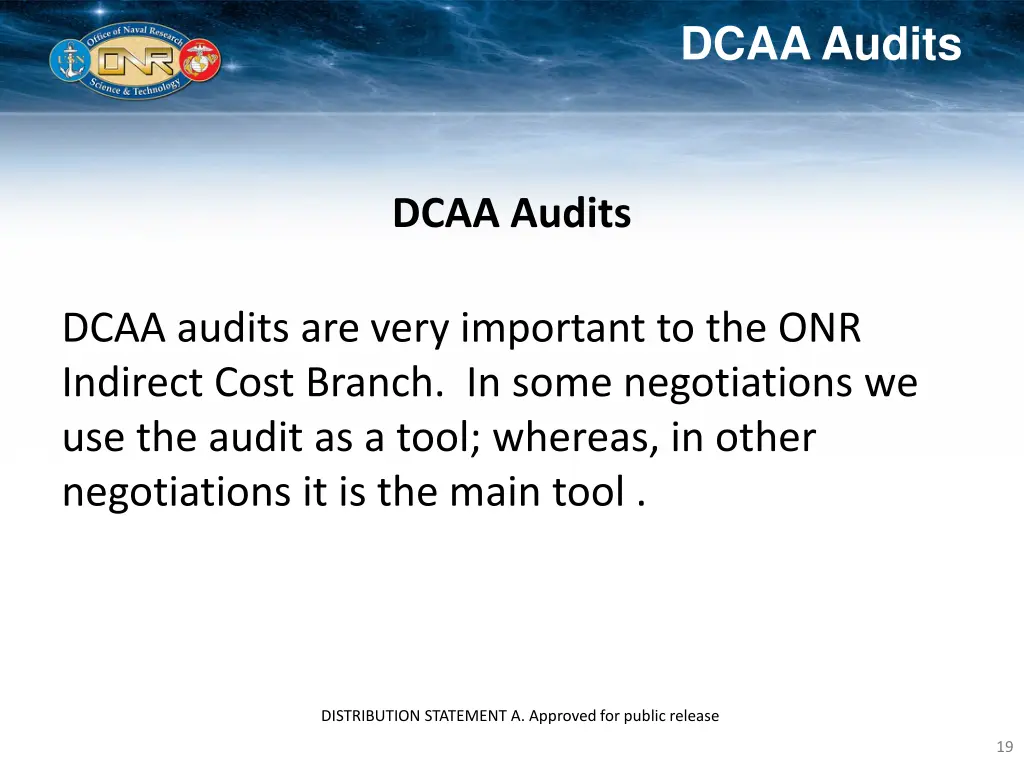 Office of Naval Research
ONR
Science & Technology

DCAA Audits

DCAA Audits

DCAA audits are very important to the ONR Indirect Cost Branch. In some negotiations we use the audit as a tool; whereas, in other negotiations it is the main tool .

DISTRIBUTION STATEMENT A. Approved for public release

19